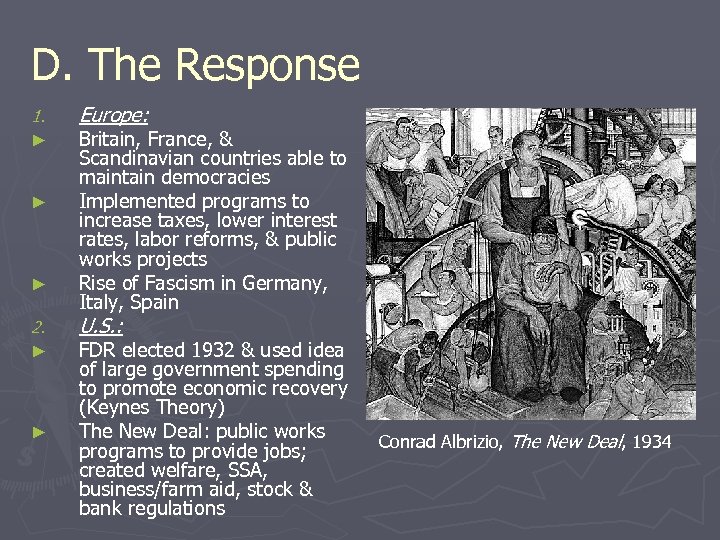 D. The Response

1. Europe:

► Britain, France, & Scandinavian countries able to maintain democracies

► Implemented programs to increase taxes, lower interest rates, labor reforms, & public works projects

► Rise of Fascism in Germany, Italy, Spain

2. U.S.:

► FDR elected 1932 & used idea of large government spending to promote economic recovery (Keynes Theory)

► The New Deal: public works programs to provide jobs; created welfare, SSA, business/farm aid, stock & bank regulations

Conrad Albrizio, The New Deal, 1934